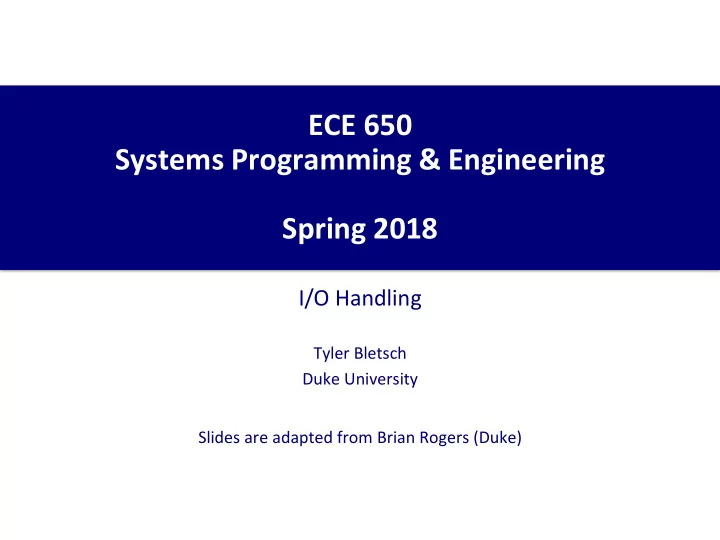 ECE 650
Systems Programming & Engineering

Spring 2018

I/O Handling

Tyler Bletsch
Duke University

Slides are adapted from Brian Rogers (Duke)